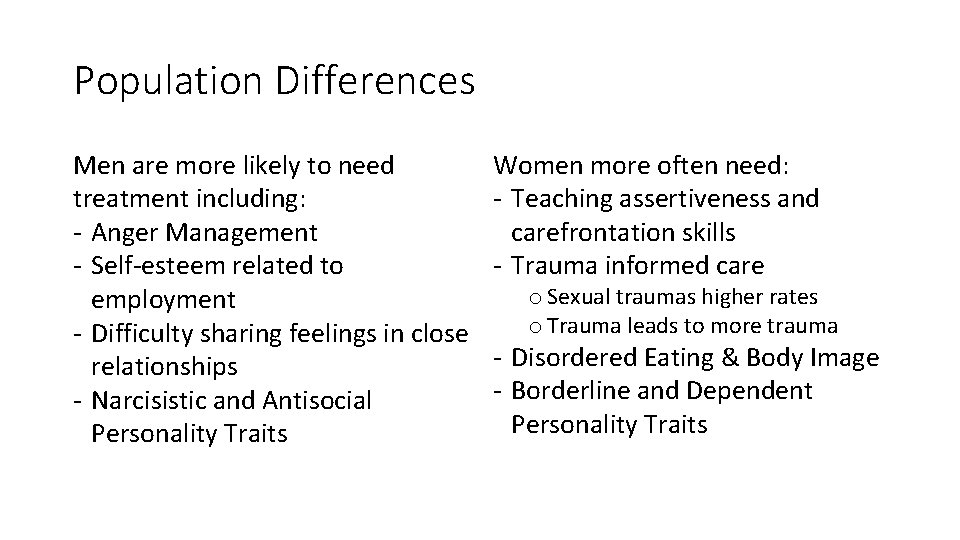 Population Differences

Men are more likely to need treatment including:
- Anger Management
- Self-esteem related to employment
- Difficulty sharing feelings in close relationships
- Narcisistic and Antisocial Personality Traits

Women more often need:
- Teaching assertiveness and carefrontation skills
- Trauma informed care
o Sexual traumas higher rates
o Trauma leads to more trauma
- Disordered Eating & Body Image
- Borderline and Dependent Personality Traits